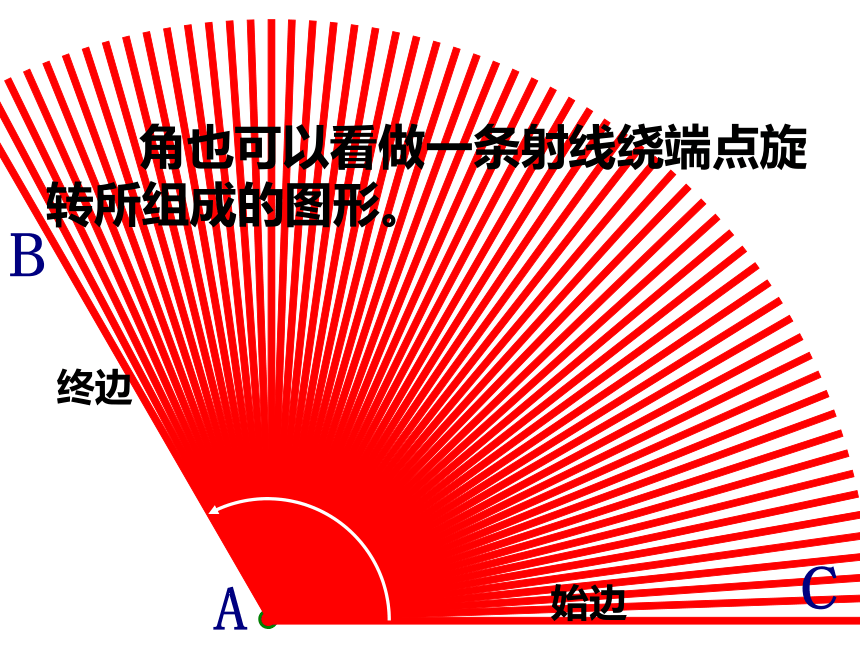 角也可以看做一条射线绕端点旋转所组成的图形。

B

终边

A

始边

C